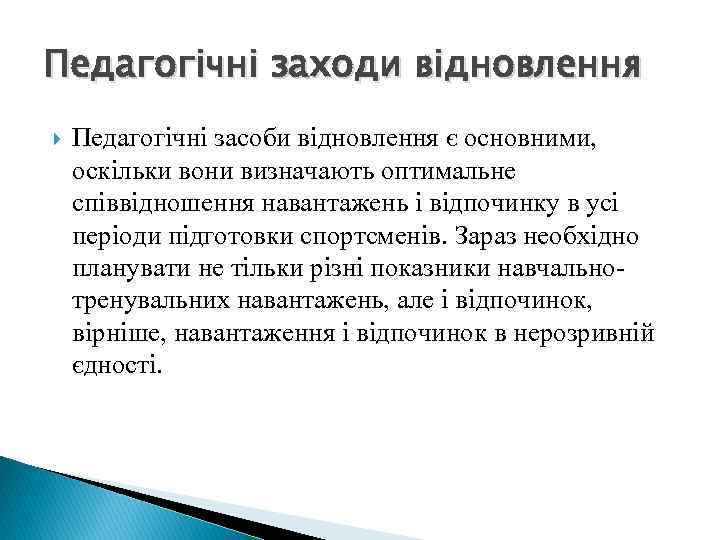 Педагогічні заходи відновлення

Педагогічні засоби відновлення є основними, оскільки вони визначають оптимальне співвідношення навантажень і відпочинку в усі періоди підготовки спортсменів. Зараз необхідно планувати не тільки різні показники навчально-тренувальних навантажень, але і відпочинок, вірніше, навантаження і відпочинок в нерозривній єдності.